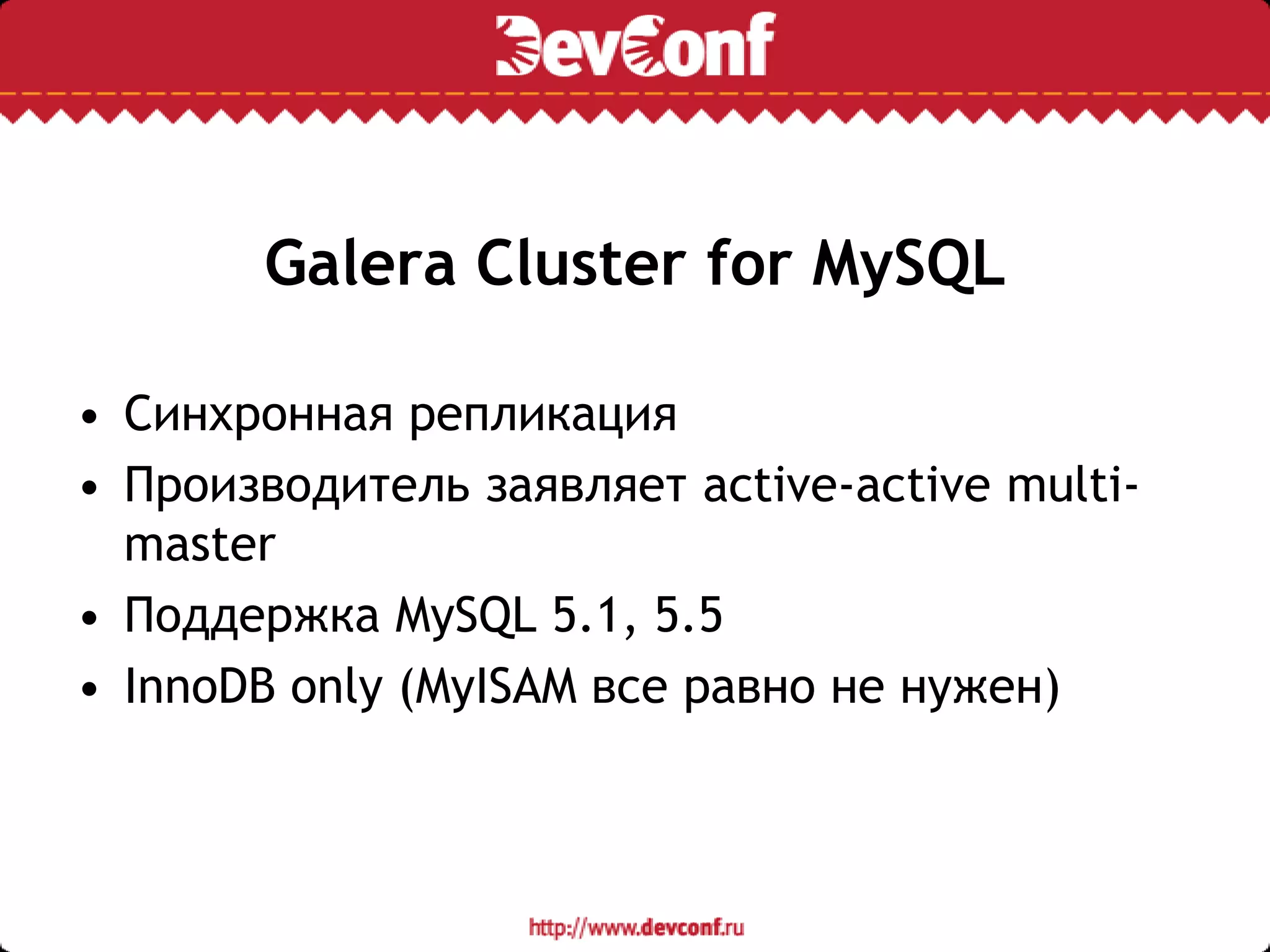 DevConf

Galera Cluster for MySQL

• Синхронная репликация
• Производитель заявляет active-active multi-master
• Поддержка MySQL 5.1, 5.5
• InnoDB only (MyISAM все равно не нужен)

http://www.devconf.ru